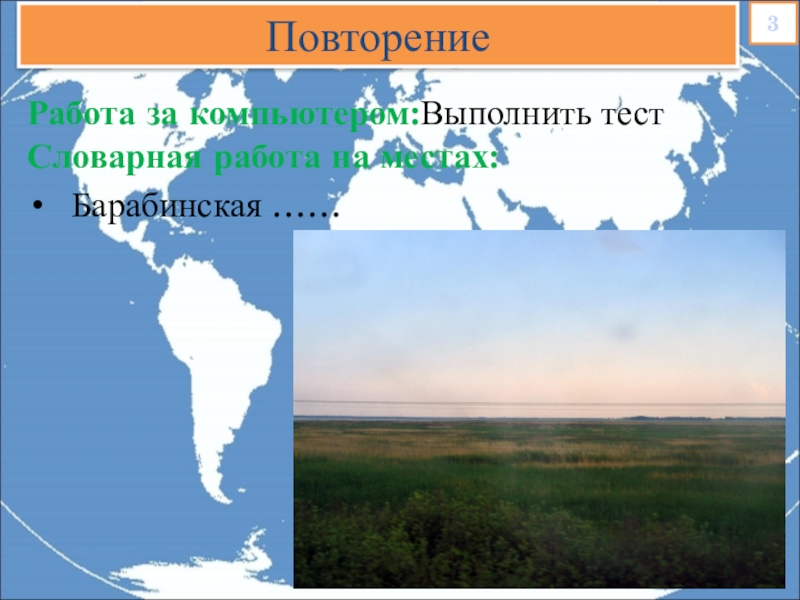 Повторение

3

Работа за компьютером:Выполнить тест
Словарная работа на местах:

• Барабинская ……